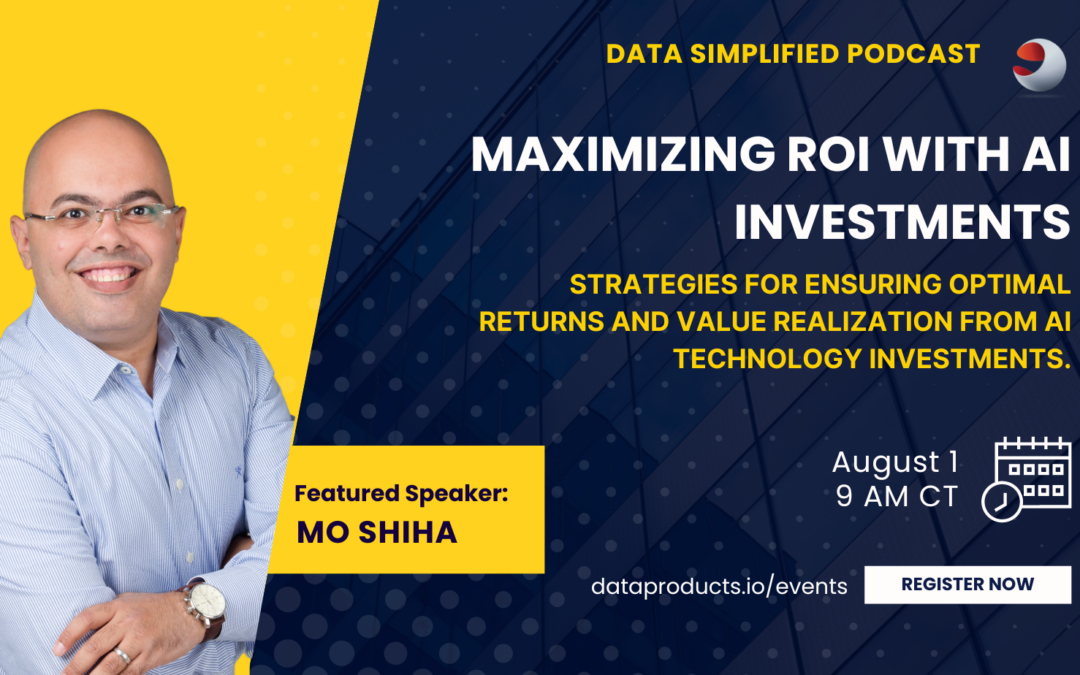 DATA SIMPLIFIED PODCAST

MAXIMIZING ROI WITH AI INVESTMENTS

STRATEGIES FOR ENSURING OPTIMAL RETURNS AND VALUE REALIZATION FROM AI TECHNOLOGY INVESTMENTS.

Featured Speaker:
MO SHIHA

August 1
9 AM CT

dataproducts.io/events

REGISTER NOW